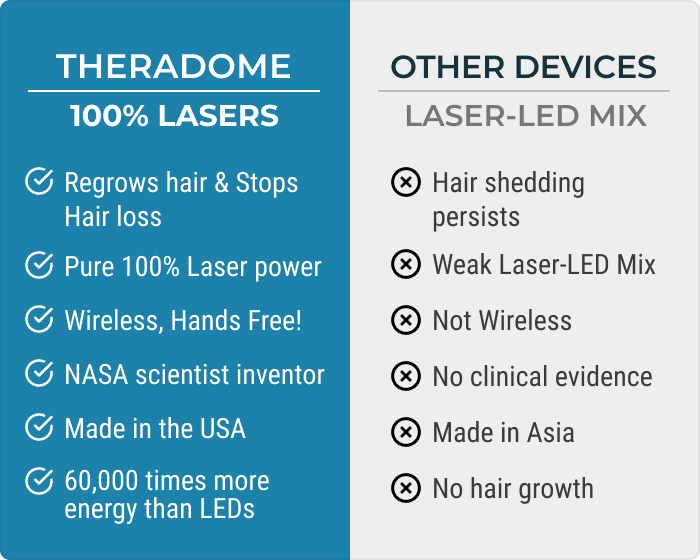 THERADOME

100% LASERS

Regrows hair & Stops Hair loss

Pure 100% Laser power

Wireless, Hands Free!

NASA scientist inventor

Made in the USA

60,000 times more energy than LEDs

OTHER DEVICES

LASER-LED MIX

Hair shedding persists

Weak Laser-LED Mix

Not Wireless

No clinical evidence

Made in Asia

No hair growth